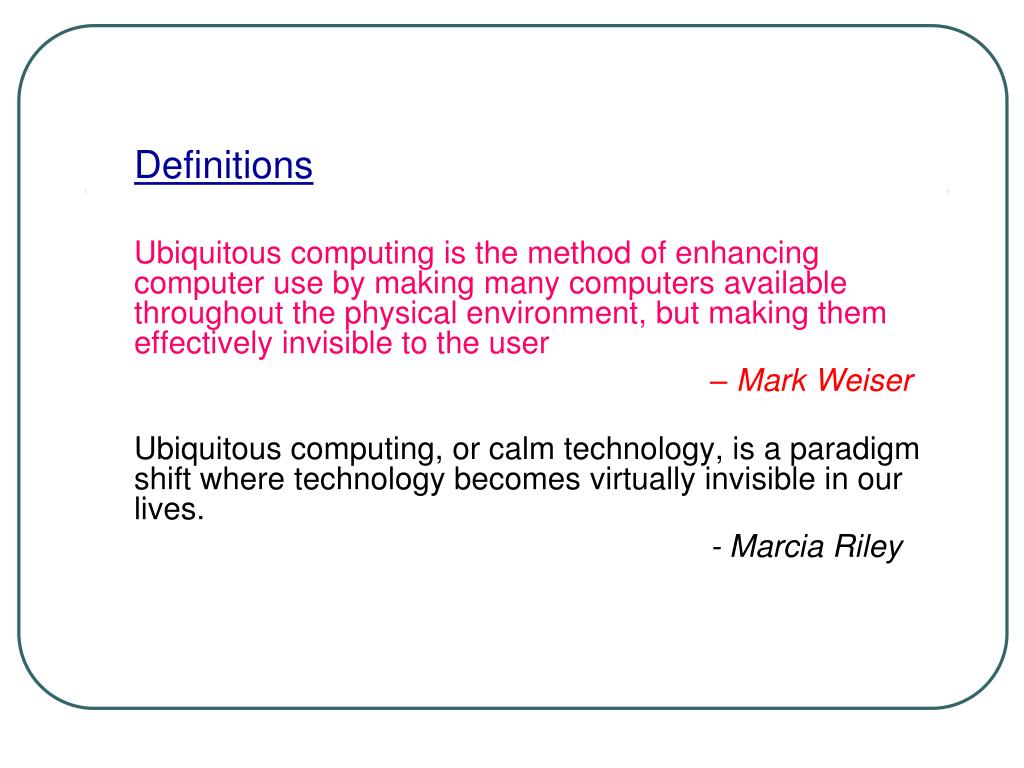 Definitions

Ubiquitous computing is the method of enhancing computer use by making many computers available throughout the physical environment, but making them effectively invisible to the user

– Mark Weiser

Ubiquitous computing, or calm technology, is a paradigm shift where technology becomes virtually invisible in our lives.

- Marcia Riley